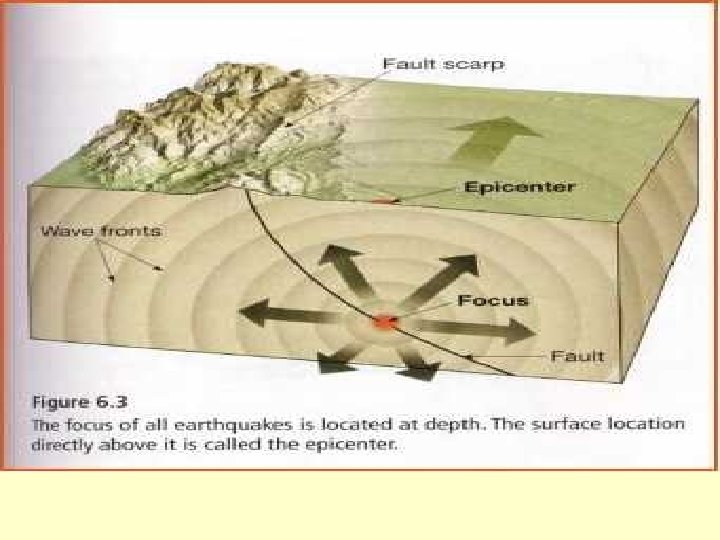 Fault scarp

Epicenter

Wave fronts

Focus

Fault

Figure 6.3
The focus of all earthquakes is located at depth. The surface location directly above it is called the epicenter.